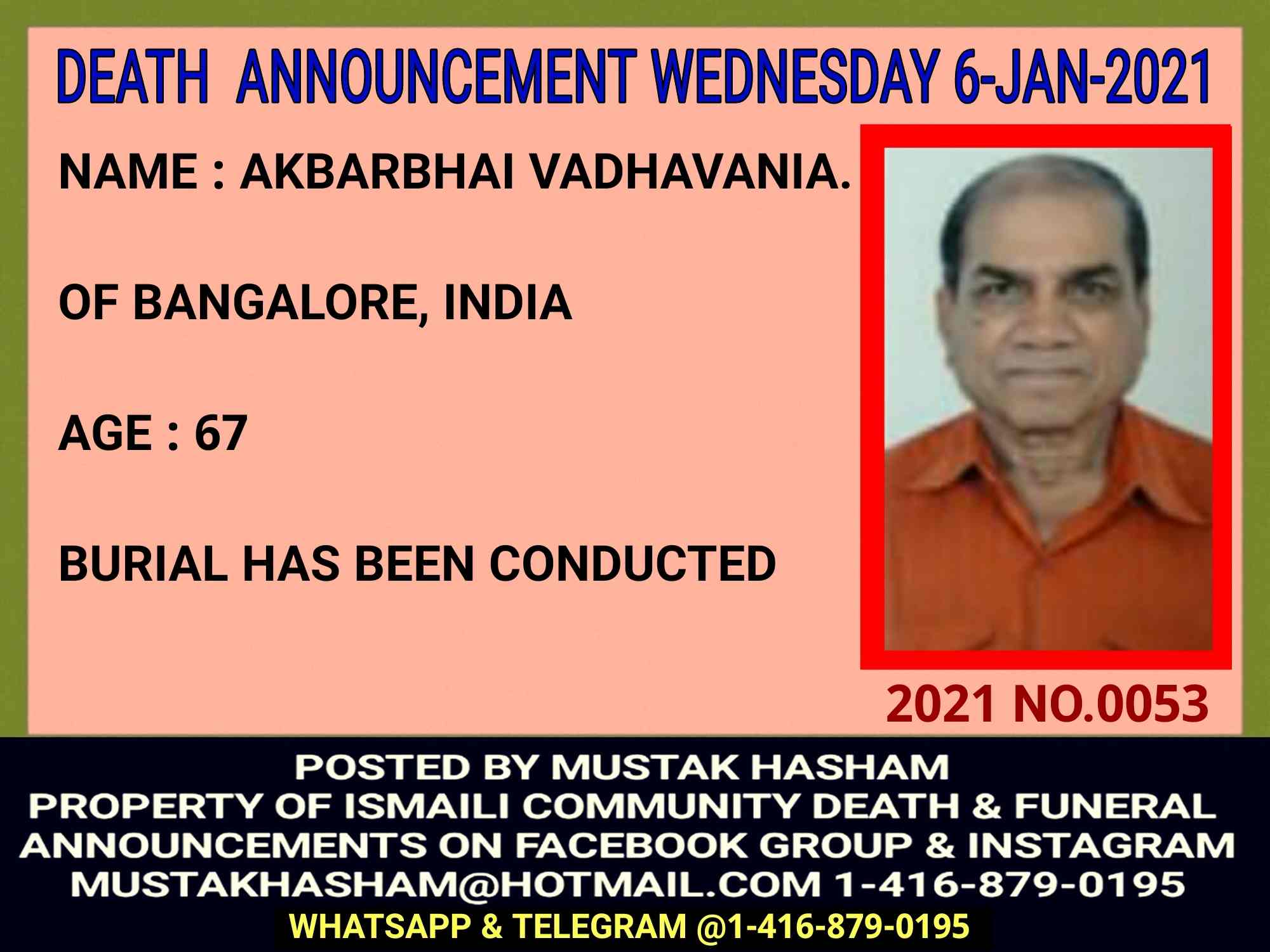 DEATH ANNOUNCEMENT WEDNESDAY 6-JAN-2021

NAME : AKBARBHAI VADHAVANIA.

OF BANGALORE, INDIA

AGE : 67

BURIAL HAS BEEN CONDUCTED

2021 NO.0053

POSTED BY MUSTAK HASHAM
PROPERTY OF ISMAILI COMMUNITY DEATH & FUNERAL ANNOUNCEMENTS ON FACEBOOK GROUP & INSTAGRAM
MUSTAKHASHAM@HOTMAIL.COM 1-416-879-0195
WHATSAPP & TELEGRAM @1-416-879-0195